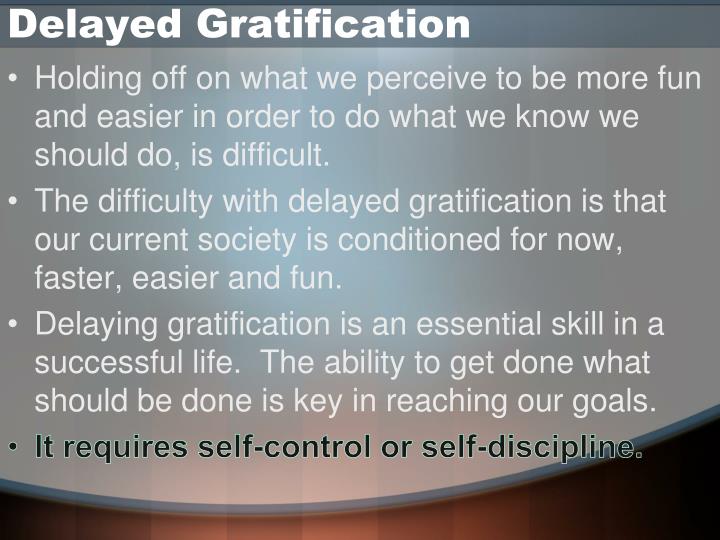 Delayed Gratification

• Holding off on what we perceive to be more fun and easier in order to do what we know we should do, is difficult.

• The difficulty with delayed gratification is that our current society is conditioned for now, faster, easier and fun.

• Delaying gratification is an essential skill in a successful life. The ability to get done what should be done is key in reaching our goals.

• It requires self-control or self-discipline.